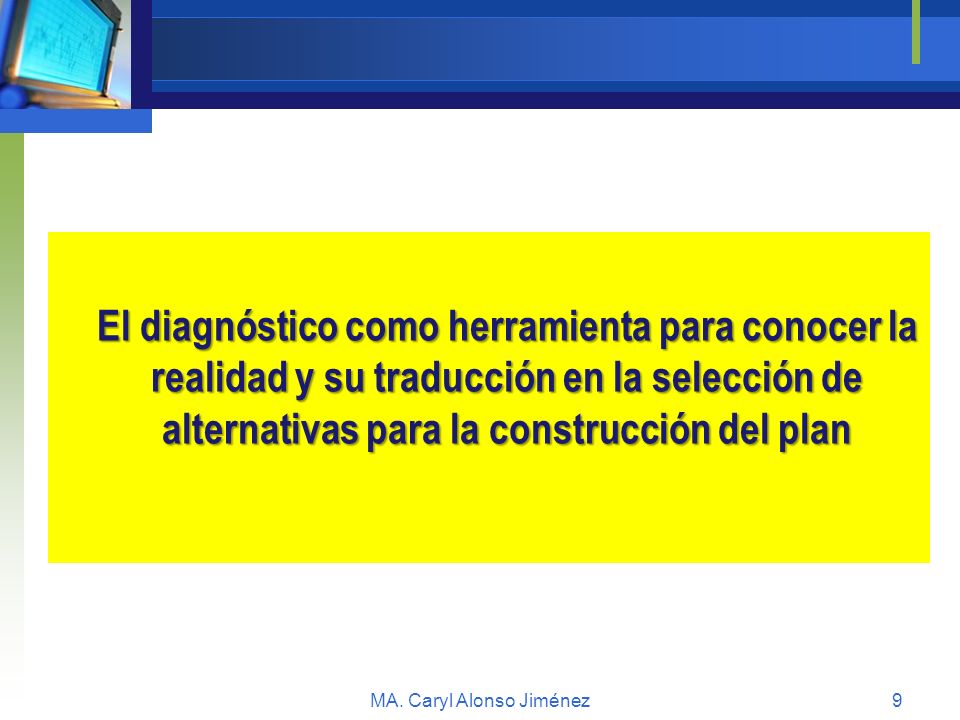 El diagnóstico como herramienta para conocer la realidad y su traducción en la selección de alternativas para la construcción del plan

MA. Caryl Alonso Jiménez

9